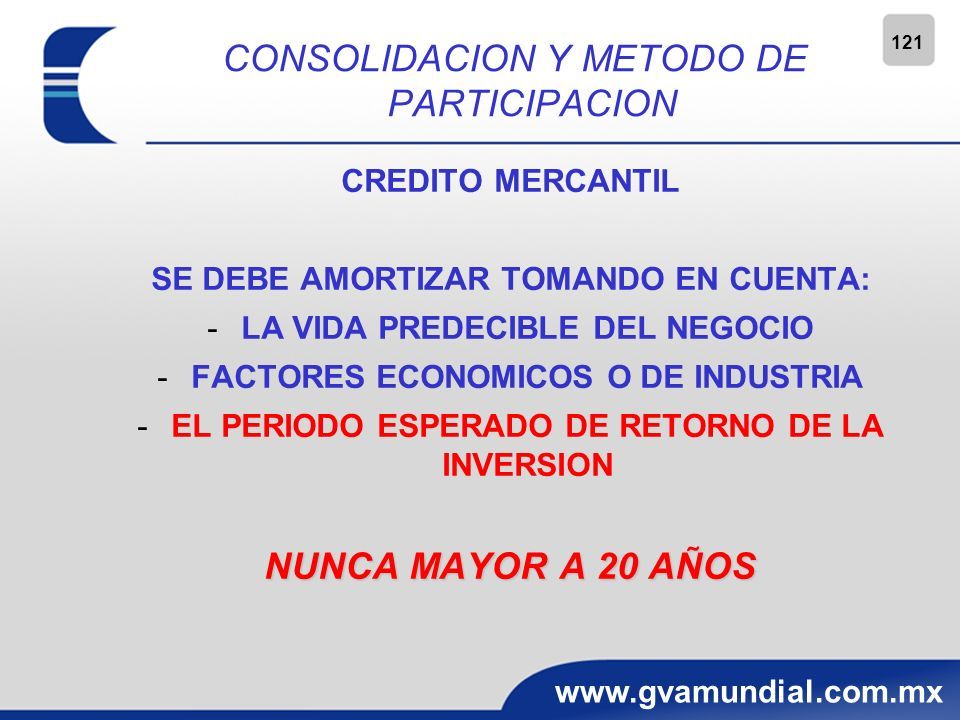 121

CONSOLIDACION Y METODO DE PARTICIPACION

CREDITO MERCANTIL

SE DEBE AMORTIZAR TOMANDO EN CUENTA:
- LA VIDA PREDECIBLE DEL NEGOCIO
- FACTORES ECONOMICOS O DE INDUSTRIA
- EL PERIODO ESPERADO DE RETORNO DE LA INVERSION

NUNCA MAYOR A 20 AÑOS

www.gvamundial.com.mx